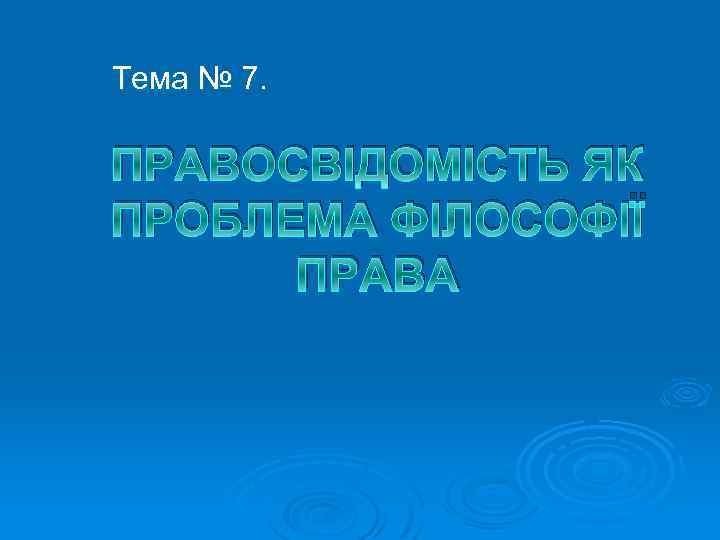 Тема № 7.

ПРАВОСВІДОМІСТЬ ЯК ПРОБЛЕМА ФІЛОСОФІЇ ПРАВА